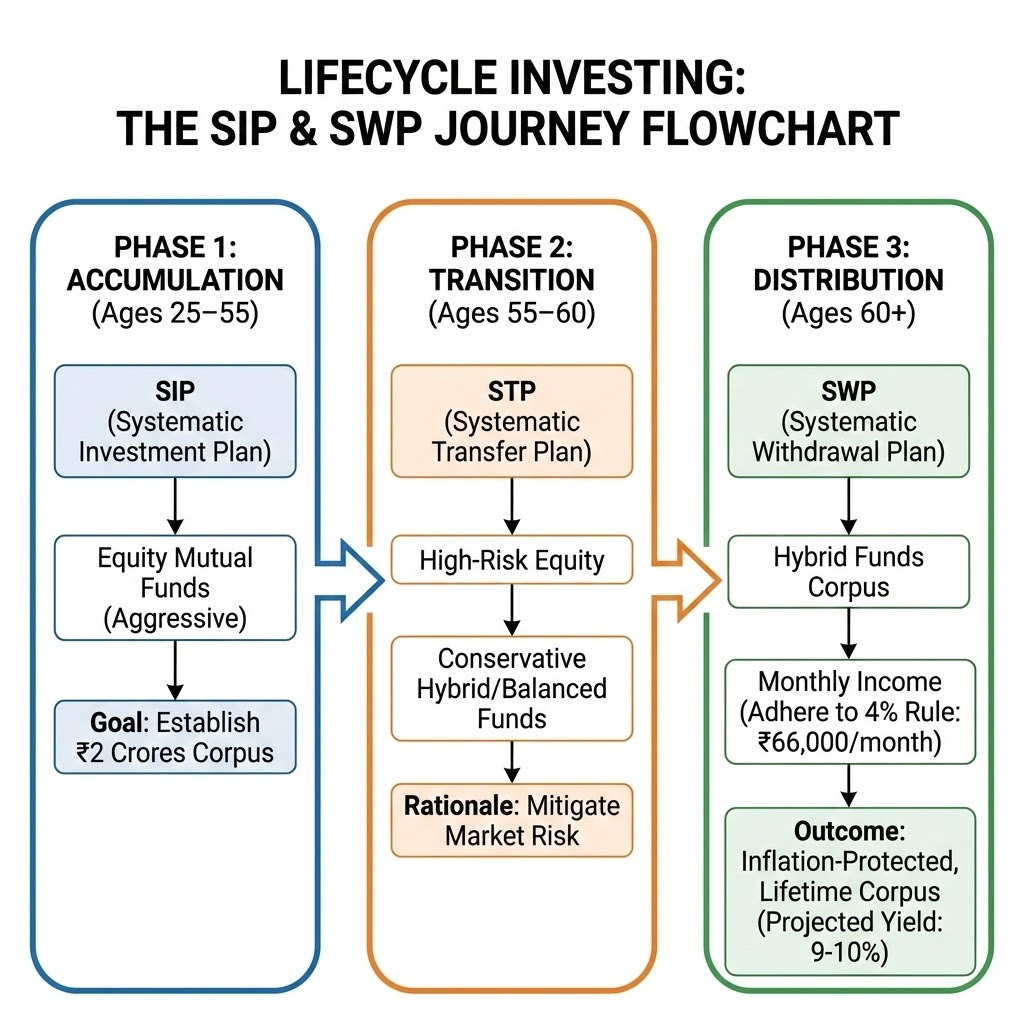 LIFECYCLE INVESTING:
THE SIP & SWP JOURNEY FLOWCHART

PHASE 1:
ACCUMULATION
(Ages 25–55)

SIP
(Systematic Investment Plan)

Equity Mutual Funds (Aggressive)

Goal: Establish ₹2 Crores Corpus

PHASE 2:
TRANSITION
(Ages 55–60)

STP
(Systematic Transfer Plan)

High-Risk Equity

Conservative Hybrid/Balanced Funds

Rationale: Mitigate Market Risk

PHASE 3:
DISTRIBUTION
(Ages 60+)

SWP
(Systematic Withdrawal Plan)

Hybrid Funds Corpus

Monthly Income (Adhere to 4% Rule: ₹66,000/month)

Outcome: Inflation-Protected, Lifetime Corpus (Projected Yield: 9-10%)